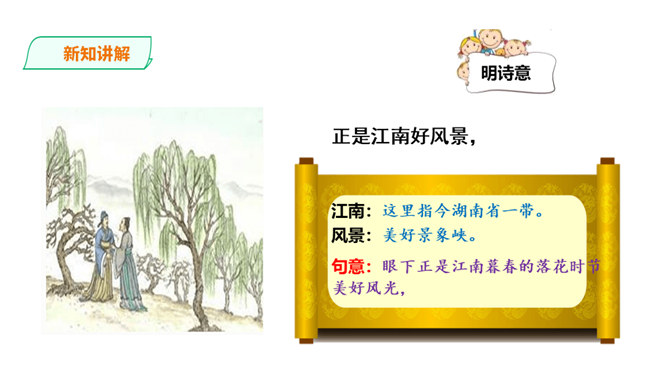 新知讲解

明诗意

正是江南好风景，

江南：这里指今湖南省一带。
风景：美好景象峡。
句意：眼下正是江南暮春的落花时节美好风光，